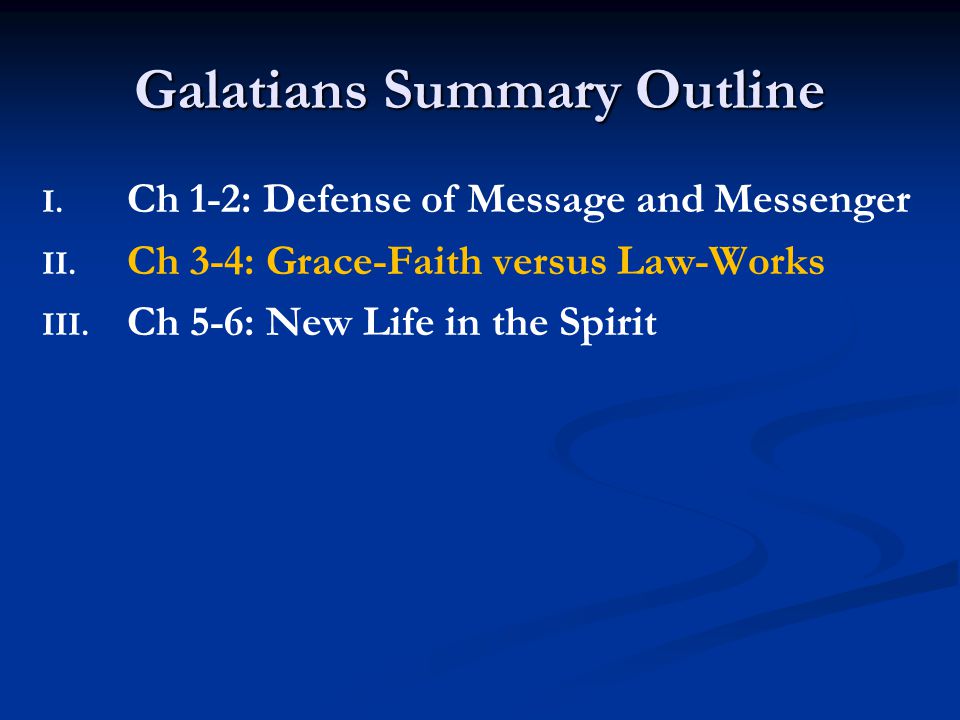 Galatians Summary Outline

I. Ch 1-2: Defense of Message and Messenger
II. Ch 3-4: Grace-Faith versus Law-Works
III. Ch 5-6: New Life in the Spirit